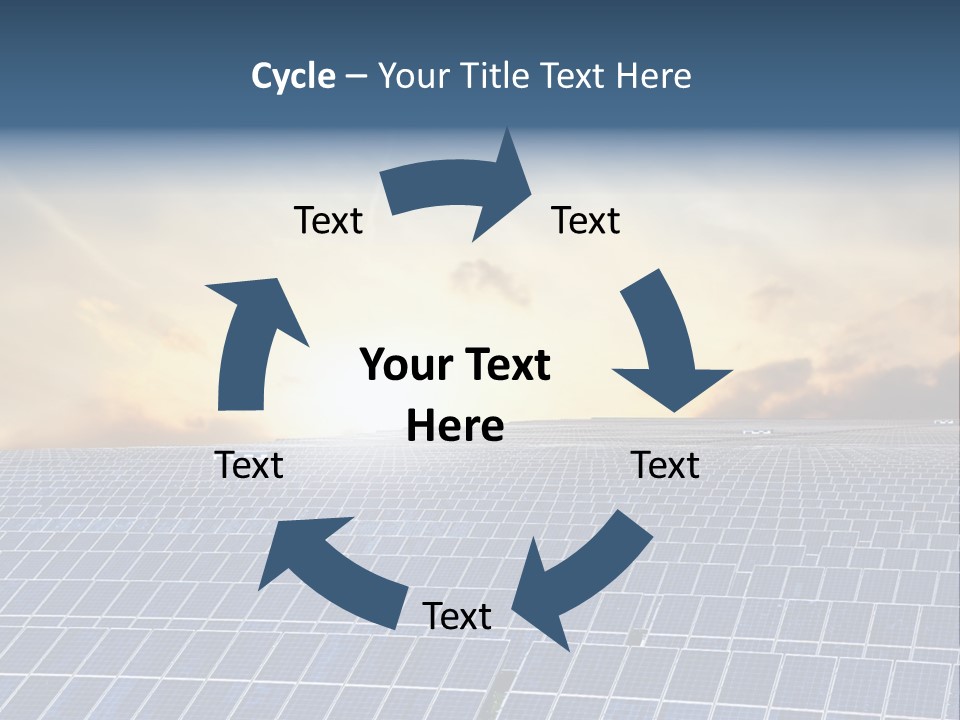 Cycle – Your Title Text Here

Text

Text

Your Text Here

Text

Text

Text